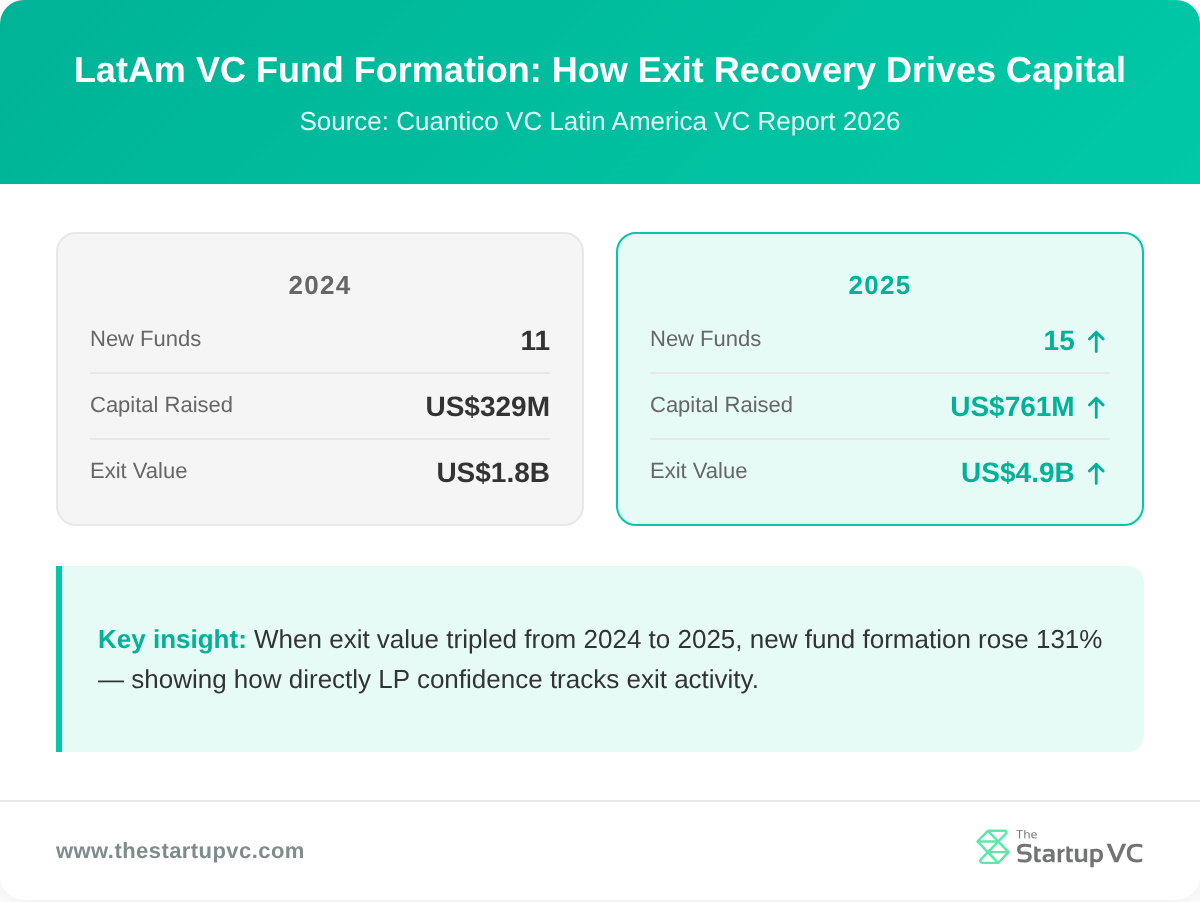 LatAm VC Fund Formation: How Exit Recovery Drives Capital

Source: Cuantico VC Latin America VC Report 2026

2024

New Funds 11

Capital Raised US$329M

Exit Value US$1.8B

2025

New Funds 15 ↑

Capital Raised US$761M ↑

Exit Value US$4.9B ↑

Key insight: When exit value tripled from 2024 to 2025, new fund formation rose 131% — showing how directly LP confidence tracks exit activity.

www.thestartupvc.com

The Startup VC